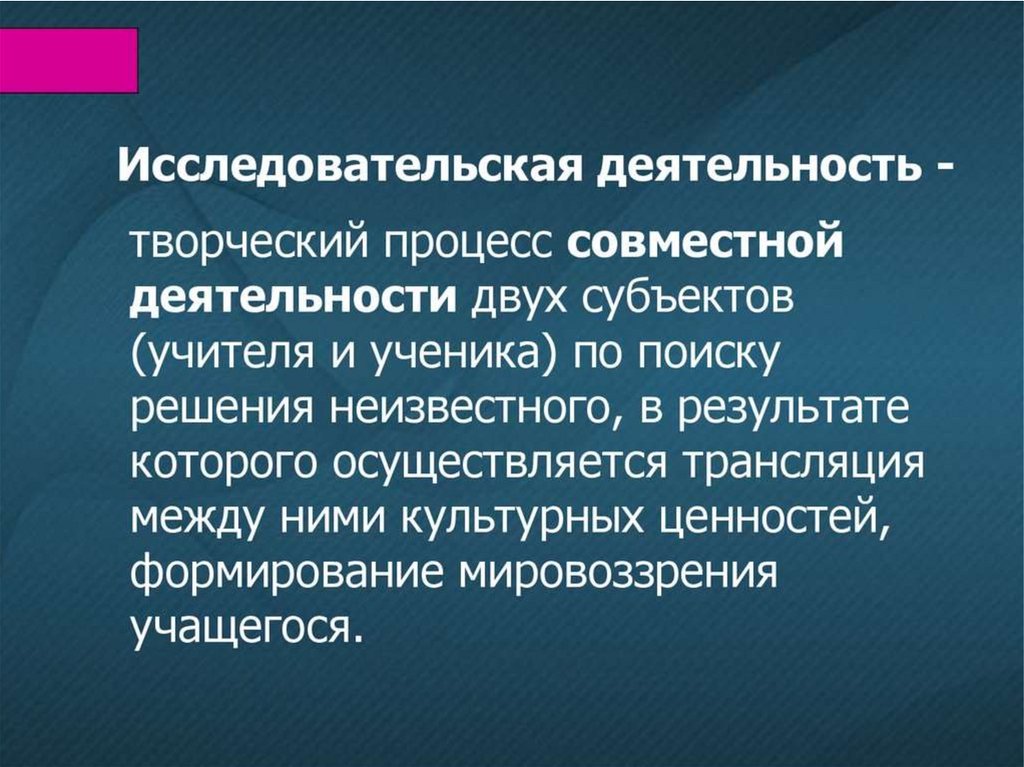 Исследовательская деятельность -

творческий процесс совместной деятельности двух субъектов (учителя и ученика) по поиску решения неизвестного, в результате которого осуществляется трансляция между ними культурных ценностей, формирование мировоззрения учащегося.